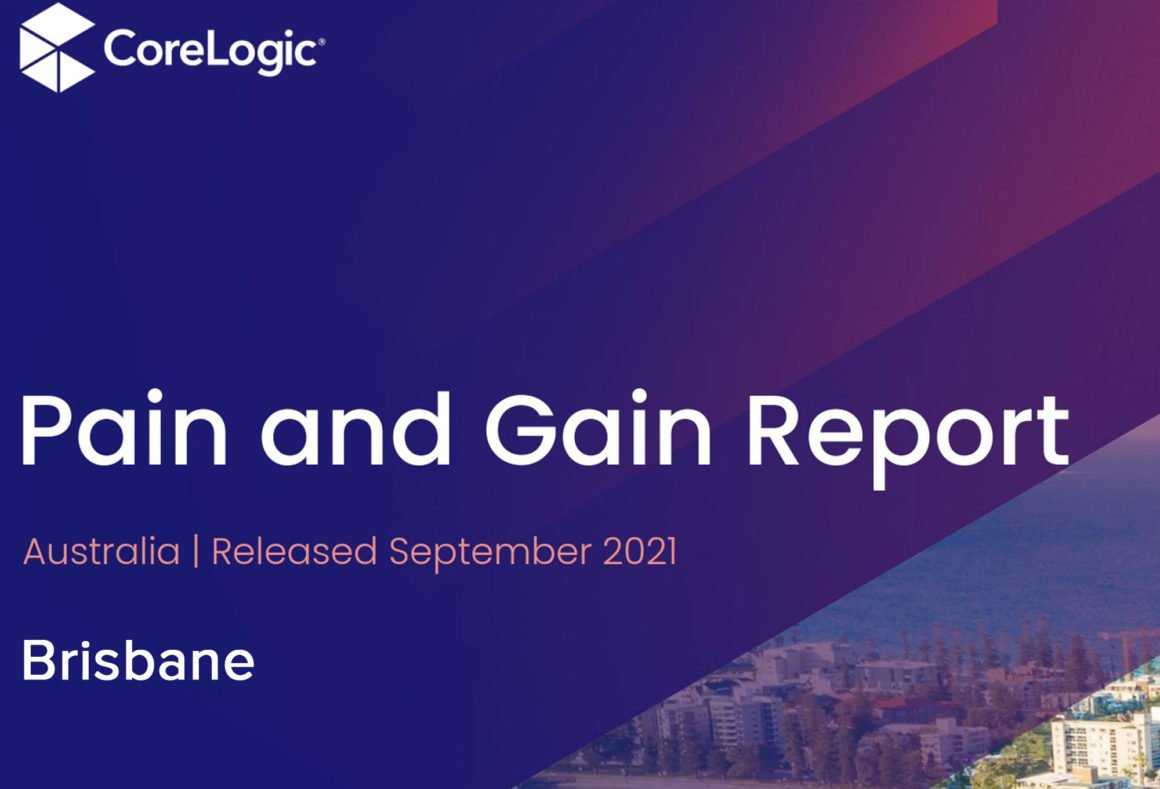 CoreLogic®

Pain and Gain Report

Australia | Released September 2021

Brisbane